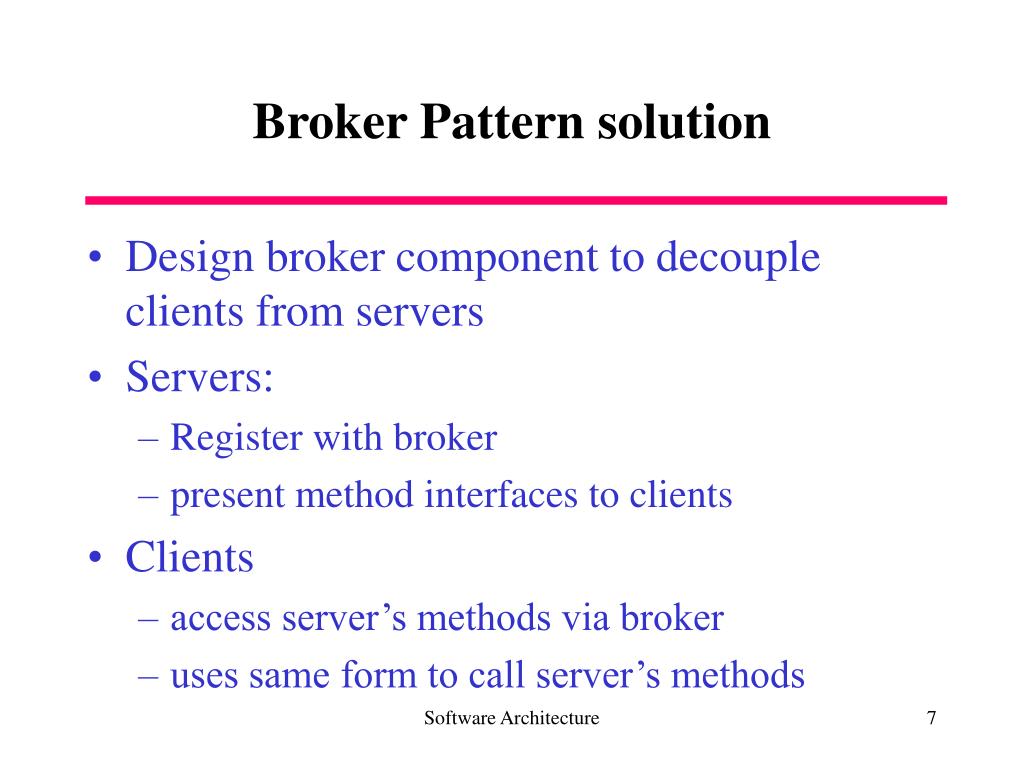 Broker Pattern solution

• Design broker component to decouple clients from servers
• Servers:
  – Register with broker
  – present method interfaces to clients
• Clients
  – access server’s methods via broker
  – uses same form to call server’s methods

Software Architecture

7